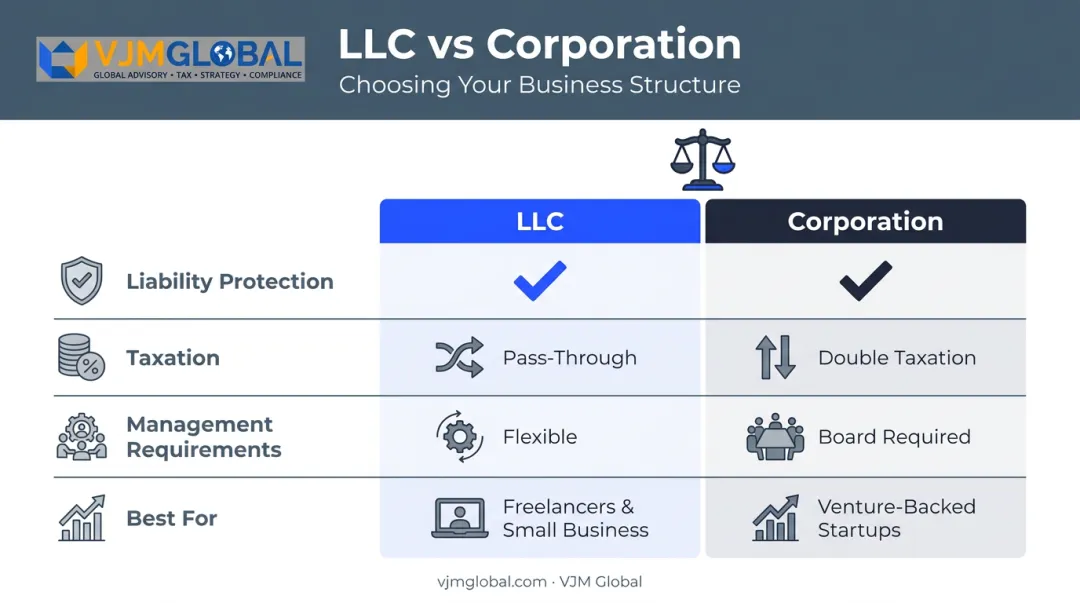 VJMGLOBAL
GLOBAL ADVISORY • TAX • STRATEGY • COMPLIANCE

LLC vs Corporation
Choosing Your Business Structure

| | LLC | Corporation |
|---|---|---|
| Liability Protection | ✓ | ✓ |
| Taxation | Pass-Through | Double Taxation |
| Management Requirements | Flexible | Board Required |
| Best For | Freelancers & Small Business | Venture-Backed Startups |

vjmglobal.com · VJM Global